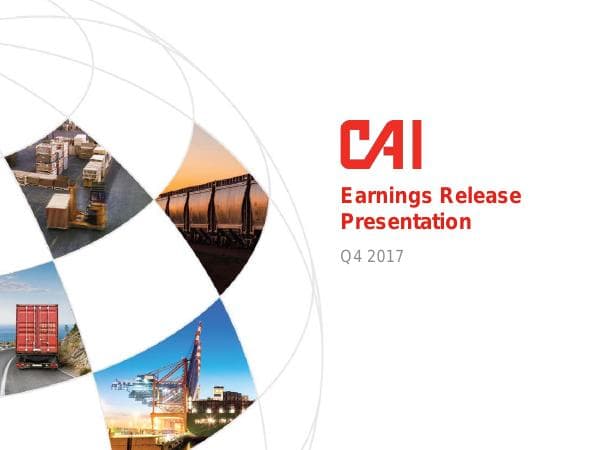 CAI

Earnings Release Presentation

Q4 2017